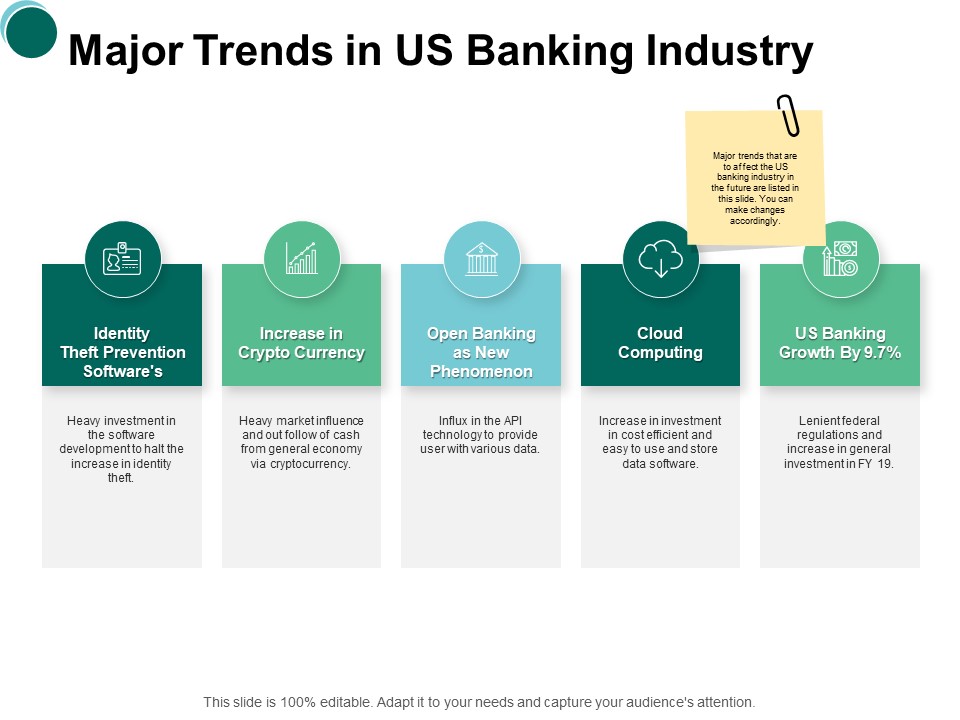 Major Trends in US Banking Industry

Major trends that are to affect the US banking industry in the future are listed in this slide. You can make changes accordingly.

Identity Theft Prevention Software's

Heavy investment in the software development to halt the increase in identity theft.

Increase in Crypto Currency

Heavy market influence and out follow of cash from general economy via cryptocurrency.

Open Banking as New Phenomenon

Influx in the API technology to provide user with various data.

Cloud Computing

Increase in investment in cost efficient and easy to use and store data software.

US Banking Growth By 9.7%

Lenient federal regulations and increase in general investment in FY 19.

This slide is 100% editable. Adapt it to your needs and capture your audience's attention.